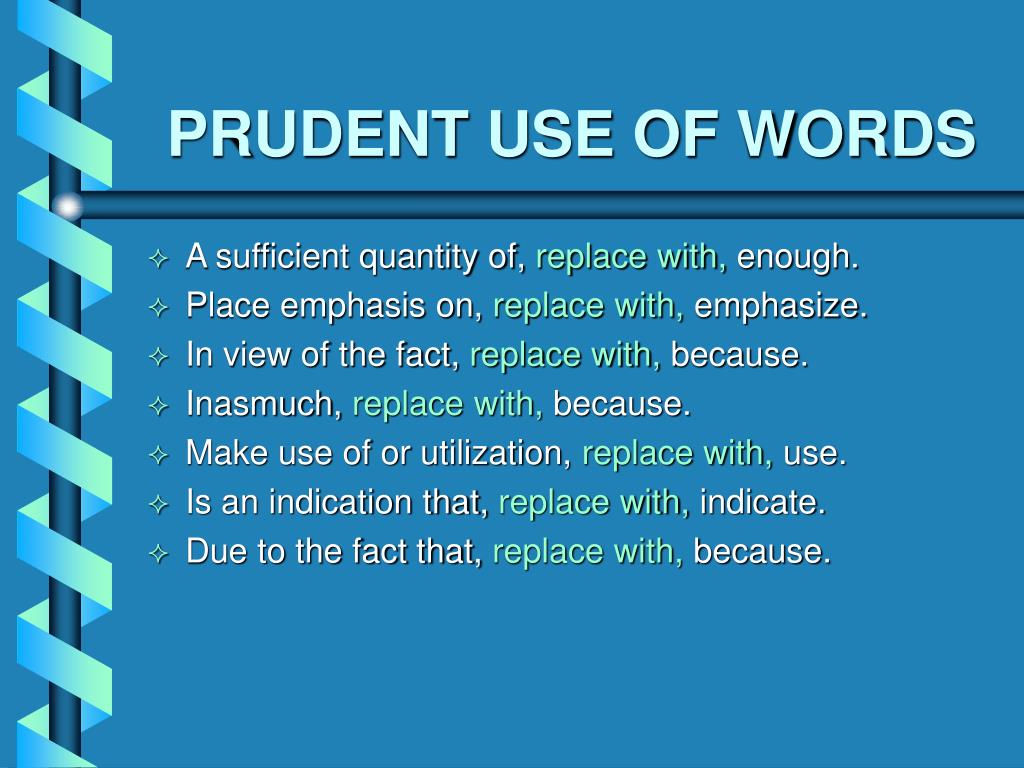 PRUDENT USE OF WORDS

✧ A sufficient quantity of, replace with, enough.
✧ Place emphasis on, replace with, emphasize.
✧ In view of the fact, replace with, because.
✧ Inasmuch, replace with, because.
✧ Make use of or utilization, replace with, use.
✧ Is an indication that, replace with, indicate.
✧ Due to the fact that, replace with, because.